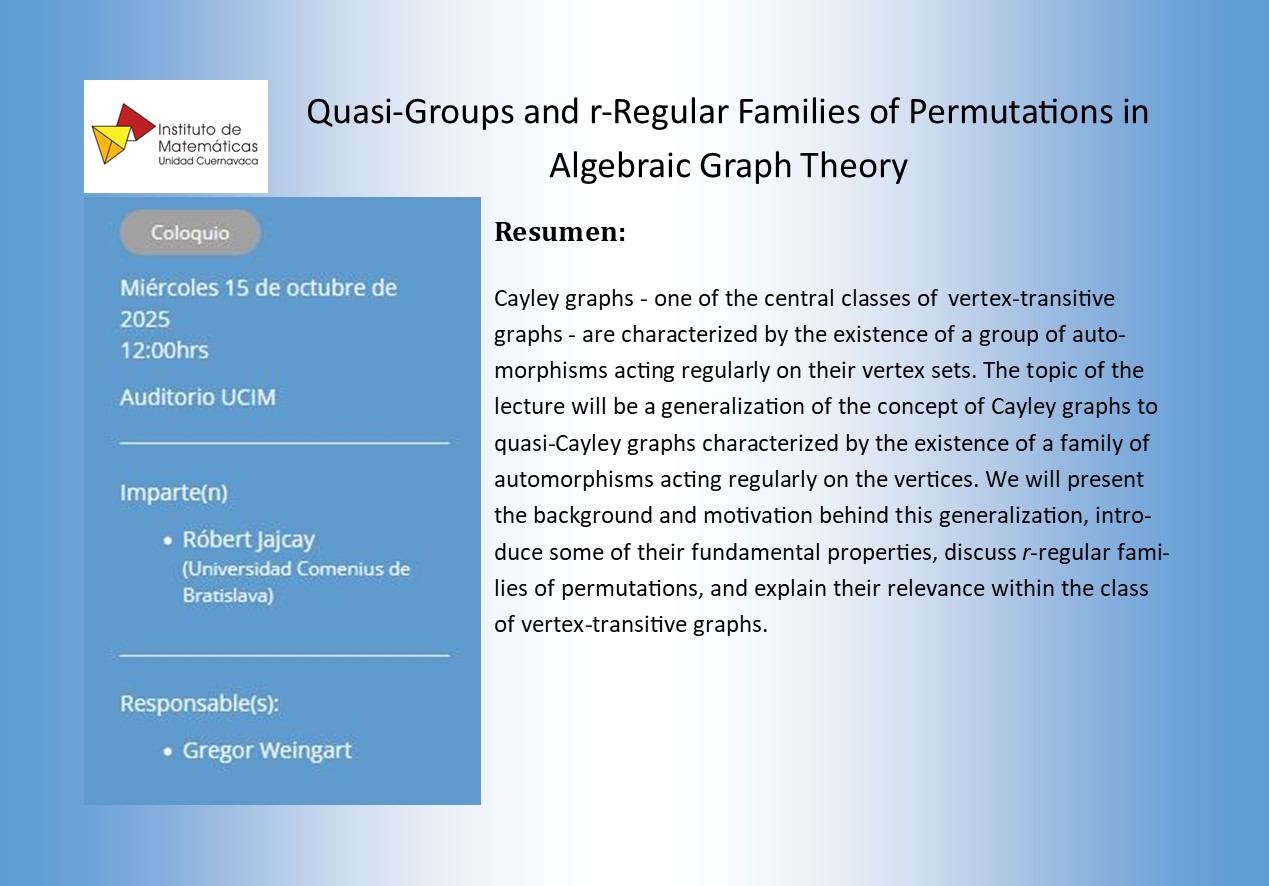 Instituto de Matemáticas
Unidad Cuernavaca

Quasi-Groups and r-Regular Families of Permutations in Algebraic Graph Theory

Coloquio

Miércoles 15 de octubre de 2025
12:00hrs

Auditorio UCIM

Imparte(n)

• Róbert Jajcay
(Universidad Comenius de Bratislava)

Responsable(s):

• Gregor Weingart

Resumen:

Cayley graphs - one of the central classes of vertex-transitive graphs - are characterized by the existence of a group of automorphisms acting regularly on their vertex sets. The topic of the lecture will be a generalization of the concept of Cayley graphs to quasi-Cayley graphs characterized by the existence of a family of automorphisms acting regularly on the vertices. We will present the background and motivation behind this generalization, introduce some of their fundamental properties, discuss $r$-regular families of permutations, and explain their relevance within the class of vertex-transitive graphs.